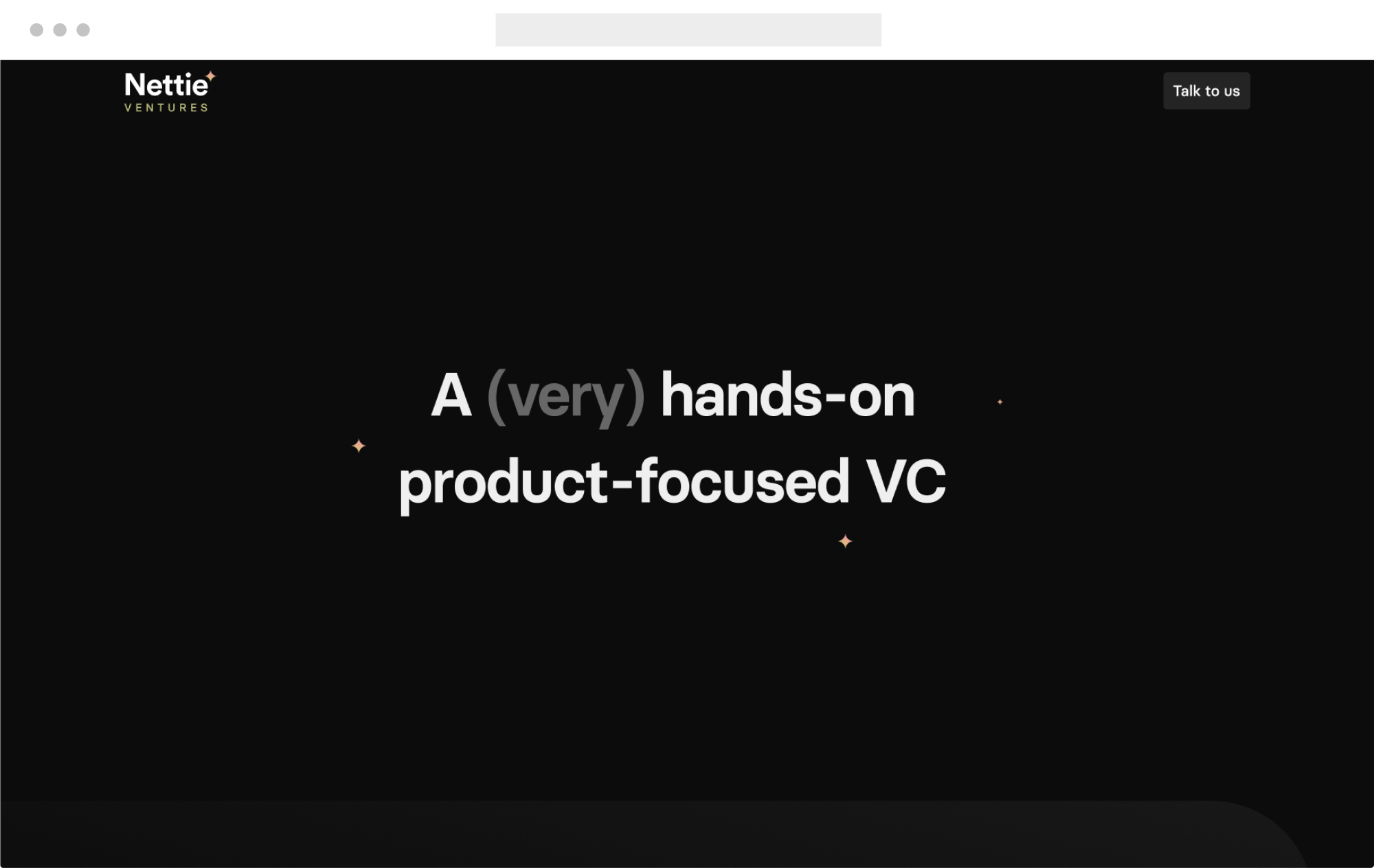 Nettie
VENTURES

Talk to us

A (very) hands-on product-focused VC